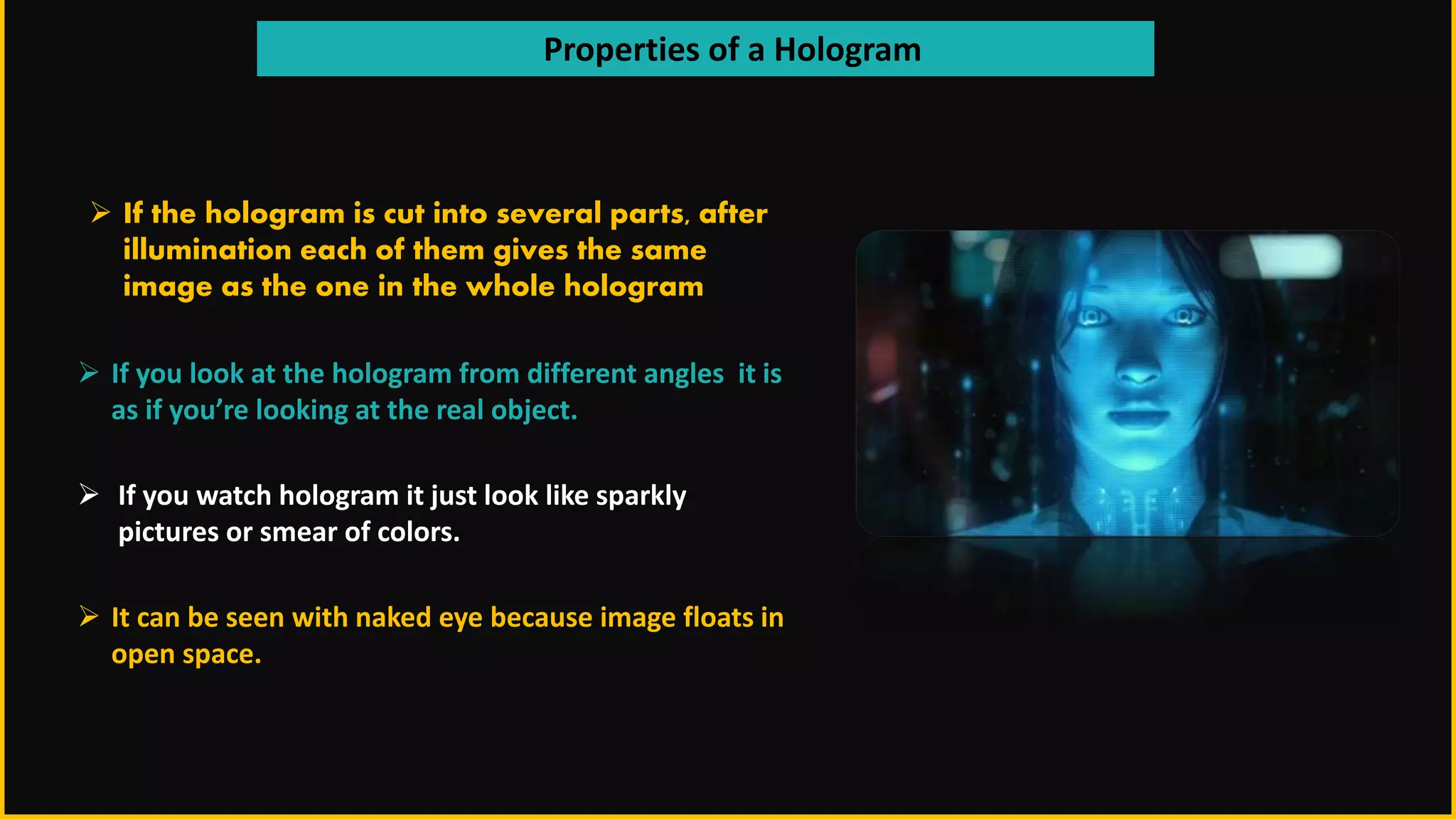 Properties of a Hologram

➢ If the hologram is cut into several parts, after illumination each of them gives the same image as the one in the whole hologram

➢ If you look at the hologram from different angles it is as if you're looking at the real object.

➢ If you watch hologram it just look like sparkly pictures or smear of colors.

➢ It can be seen with naked eye because image floats in open space.